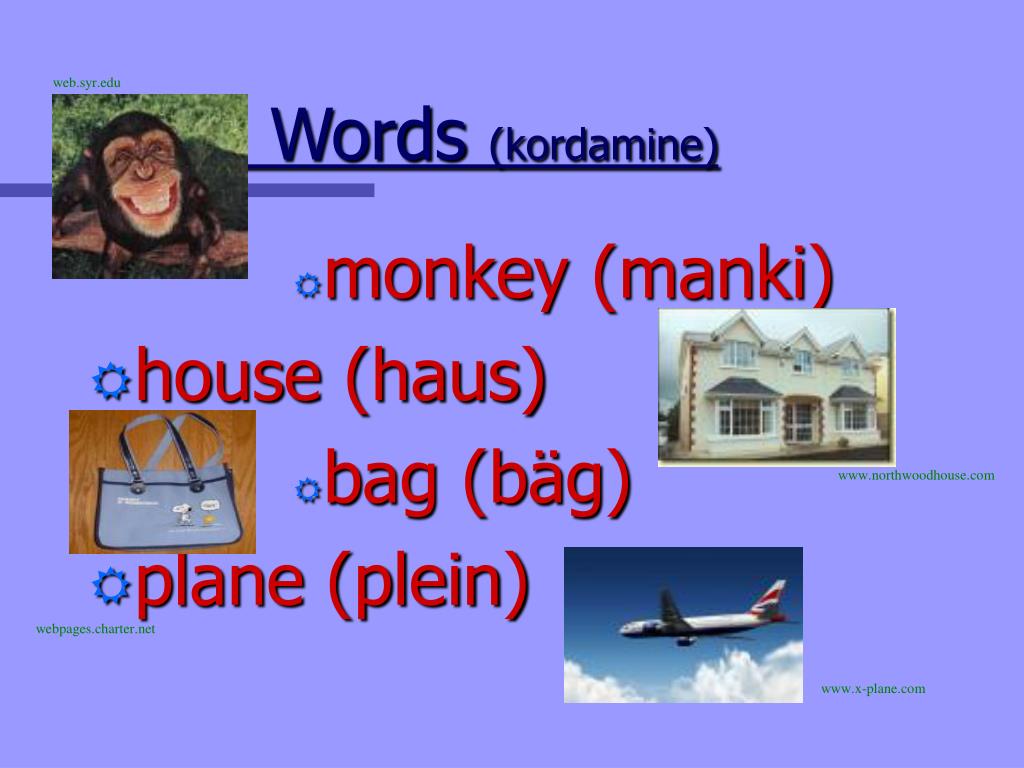 web.syr.edu

Words (kordamine)

monkey (manki)

house (haus)

www.northwoodhouse.com

bag (bäg)

plane (plein)

webpages.charter.net

www.x-plane.com